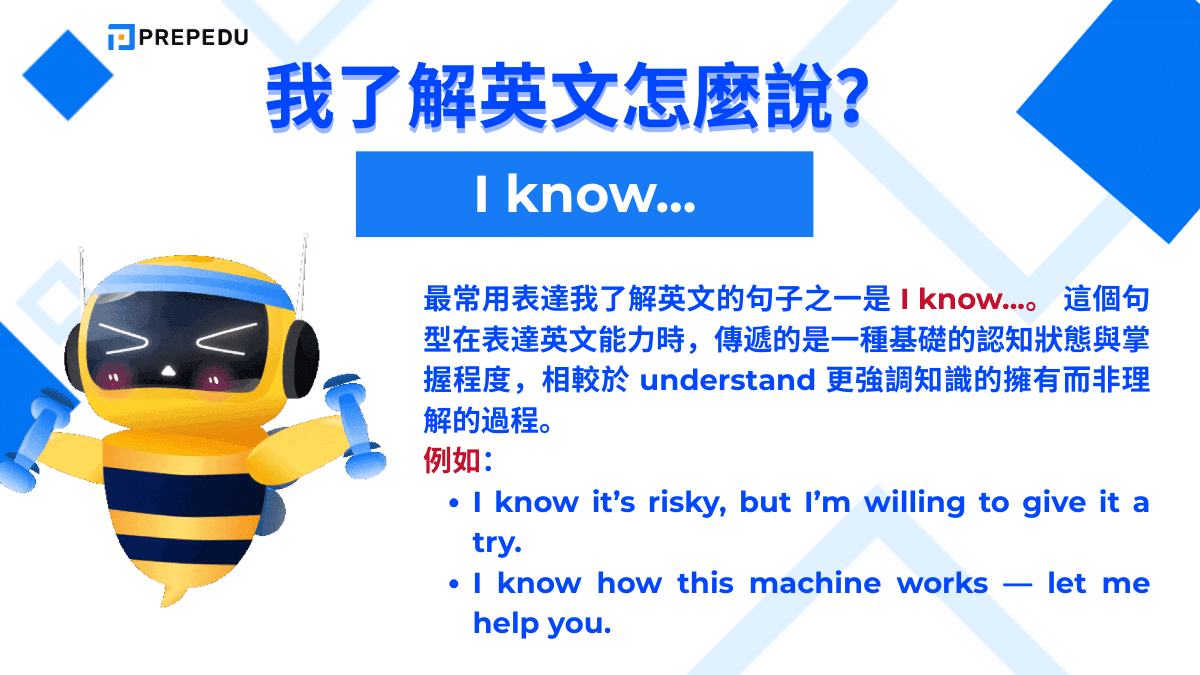 PREPEDU

我了解英文怎麼說?

I know...

最常用表達我了解英文的句子之一是 I know...。 這個句型在表達英文能力時，傳遞的是一種基礎的認知狀態與掌握程度，相較於 understand 更強調知識的擁有而非理解的過程。

例如：

• I know it's risky, but I'm willing to give it a try.
• I know how this machine works — let me help you.